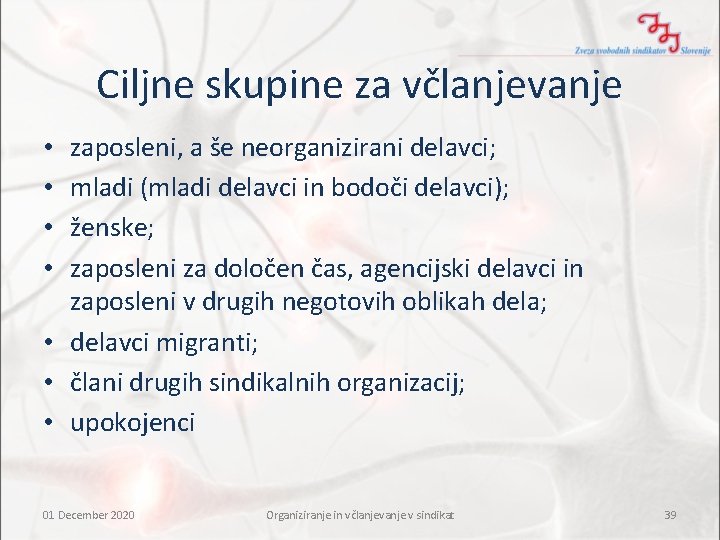 Zveza svobodnih sindikatov Slovenije

Ciljne skupine za včlanjevanje

• zaposleni, a še neorganizirani delavci;
• mladi (mladi delavci in bodoči delavci);
• ženske;
• zaposleni za določen čas, agencijski delavci in zaposleni v drugih negotovih oblikah dela;
• delavci migranti;
• člani drugih sindikalnih organizacij;
• upokojenci

01 December 2020

Organiziranje in včlanjevanje v sindikat

39